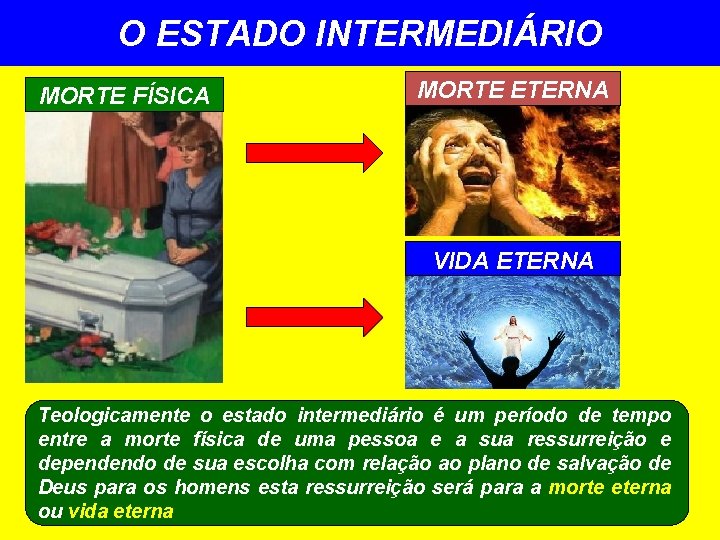 O ESTADO INTERMEDIÁRIO

MORTE FÍSICA

MORTE ETERNA

VIDA ETERNA

Teologicamente o estado intermediário é um período de tempo entre a morte física de uma pessoa e a sua ressurreição e dependendo de sua escolha com relação ao plano de salvação de Deus para os homens esta ressurreição será para a morte eterna ou vida eterna